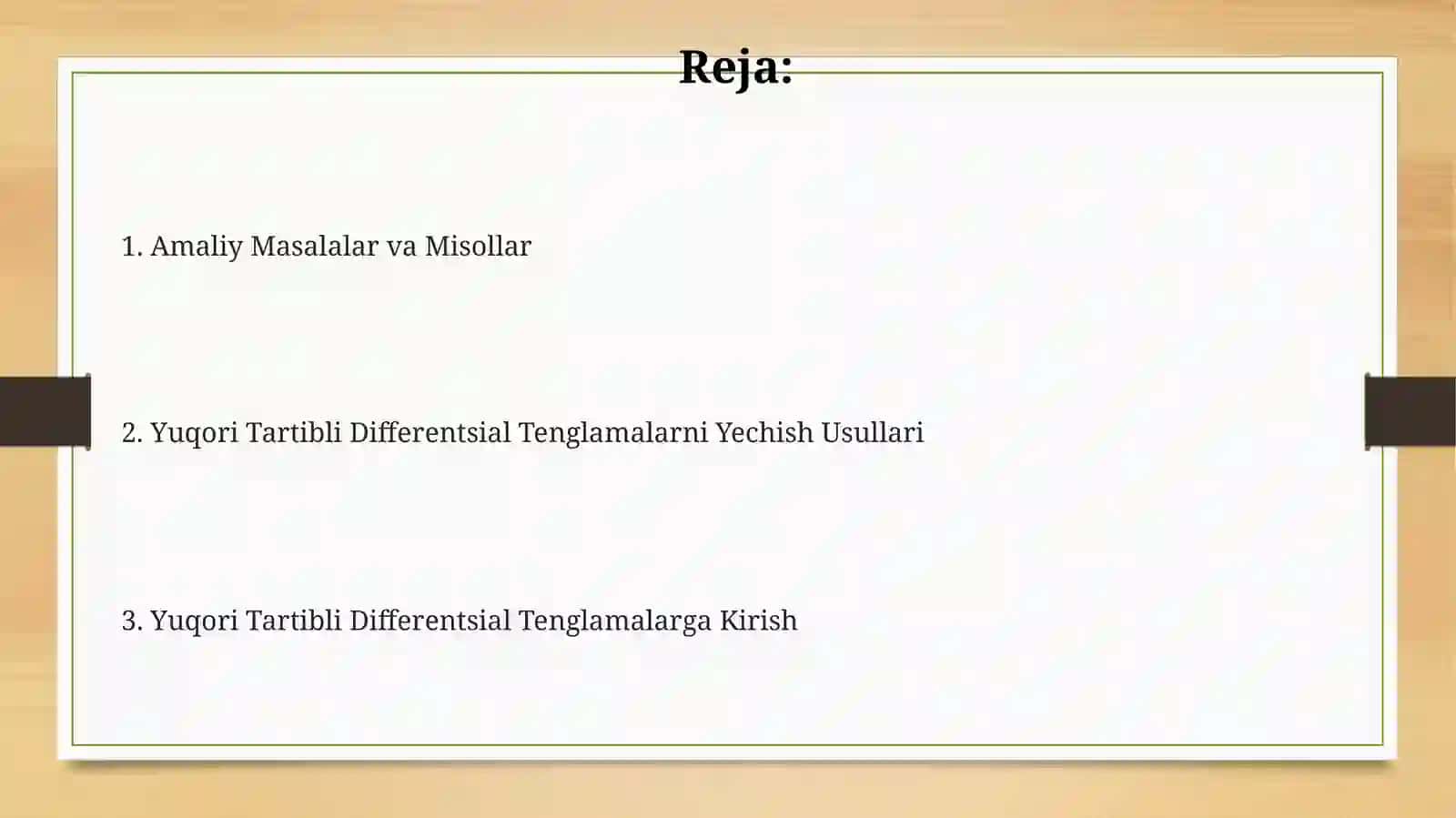 Reja:

1. Amaliy Masalalar va Misollar

2. Yuqori Tartibli Differentsial Tenglamalarni Yechish Usullari

3. Yuqori Tartibli Differentsial Tenglamalarga Kirish